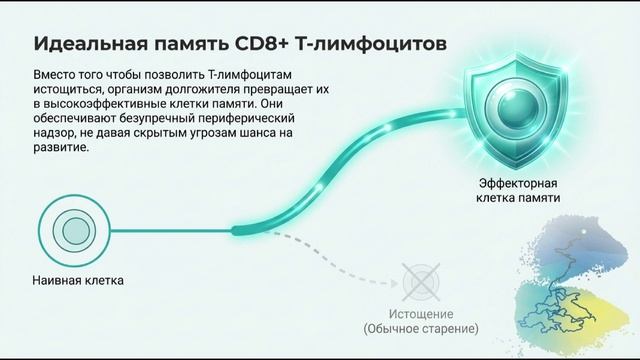 Идеальная память CD8+ Т-лимфоцитов

Вместо того чтобы позволить Т-лимфоцитам истощиться, организм долгожителя превращает их в высокоэффективные клетки памяти. Они обеспечивают безупречный периферический надзор, не давая скрытым угрозам шанса на развитие.

Эффекторная клетка памяти

Наивная клетка

Истощение (Обычное старение)